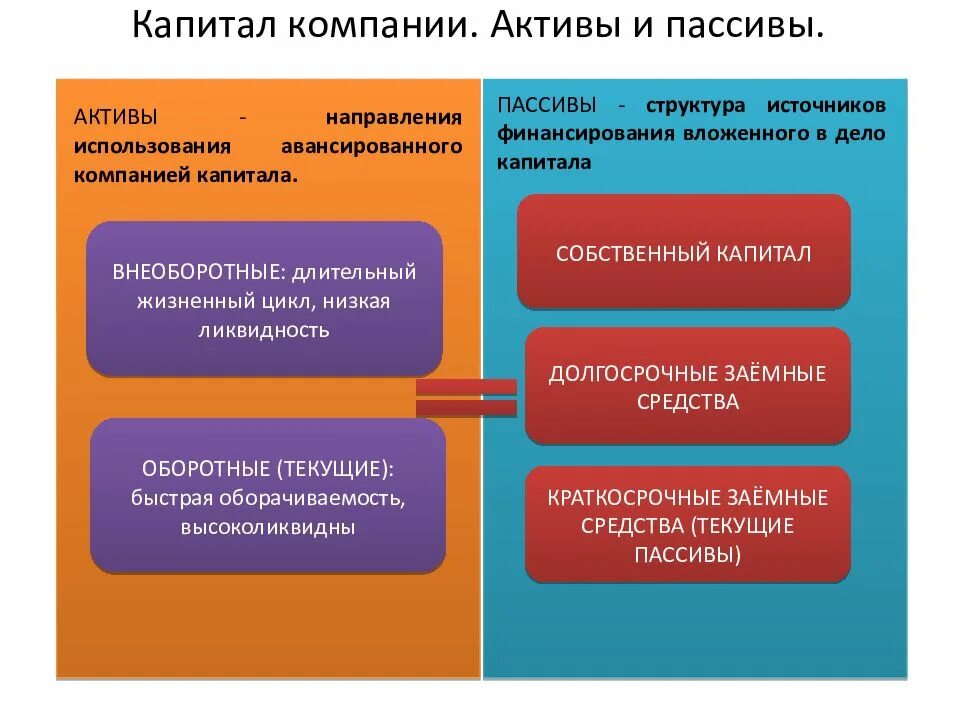 Капитал компании. Активы и пассивы.

АКТИВЫ - направления использования авансированного компанией капитала.

ВНЕОБОРОТНЫЕ: длительный жизненный цикл, низкая ликвидность

ОБОРОТНЫЕ (ТЕКУЩИЕ): быстрая оборачиваемость, высоколиквидны

ПАССИВЫ - структура источников финансирования вложенного в дело капитала

СОБСТВЕННЫЙ КАПИТАЛ

ДОЛГОСРОЧНЫЕ ЗАЁМНЫЕ СРЕДСТВА

КРАТКОСРОЧНЫЕ ЗАЁМНЫЕ СРЕДСТВА (ТЕКУЩИЕ ПАССИВЫ)